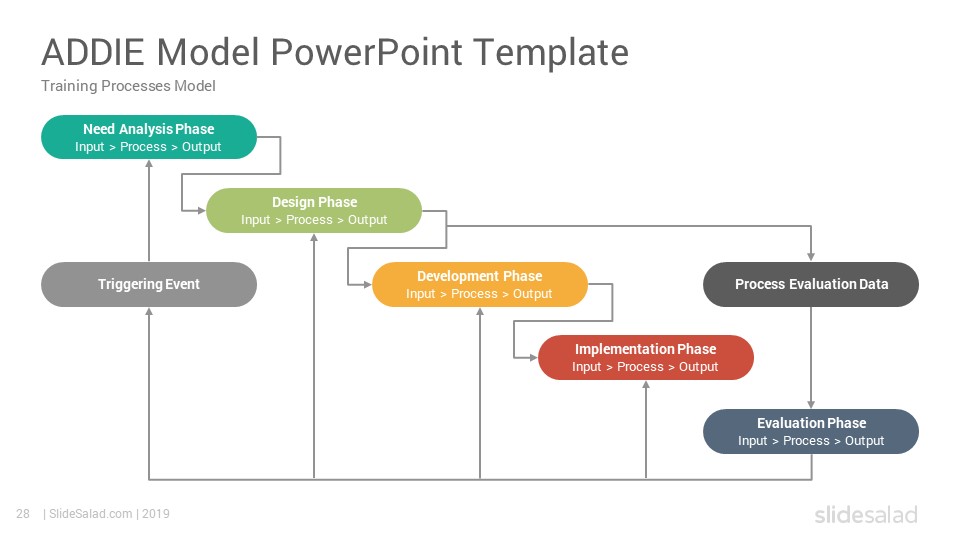 ADDIE Model PowerPoint Template
Training Processes Model

Need Analysis Phase
Input > Process > Output

Design Phase
Input > Process > Output

Triggering Event

Development Phase
Input > Process > Output

Process Evaluation Data

Implementation Phase
Input > Process > Output

Evaluation Phase
Input > Process > Output

28 | SlideSalad.com | 2019

slidesalad